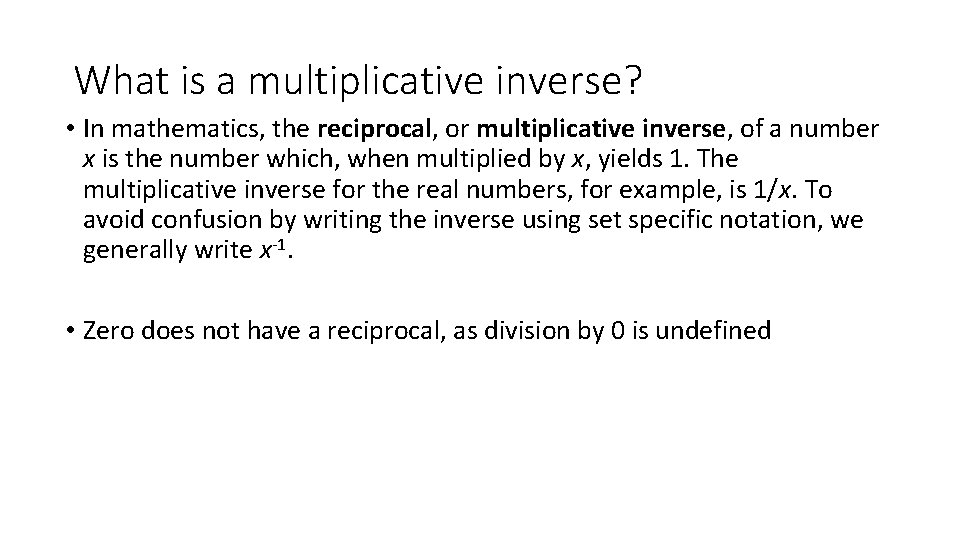 What is a multiplicative inverse?

• In mathematics, the reciprocal, or multiplicative inverse, of a number $x$ is the number which, when multiplied by $x$, yields 1. The multiplicative inverse for the real numbers, for example, is $1/x$. To avoid confusion by writing the inverse using set specific notation, we generally write $x^{-1}$.

• Zero does not have a reciprocal, as division by 0 is undefined